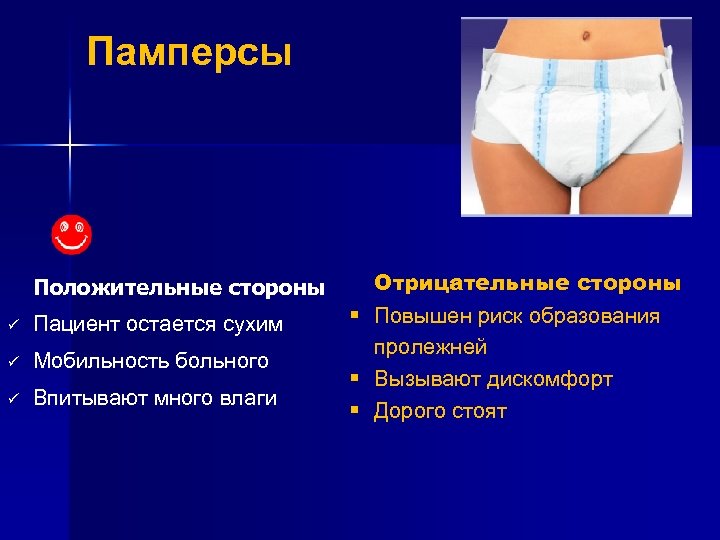 Памперсы

Положительные стороны

✓ Пациент остается сухим
✓ Мобильность больного
✓ Впитывают много влаги

Отрицательные стороны

▪ Повышен риск образования пролежней
▪ Вызывают дискомфорт
▪ Дорого стоят